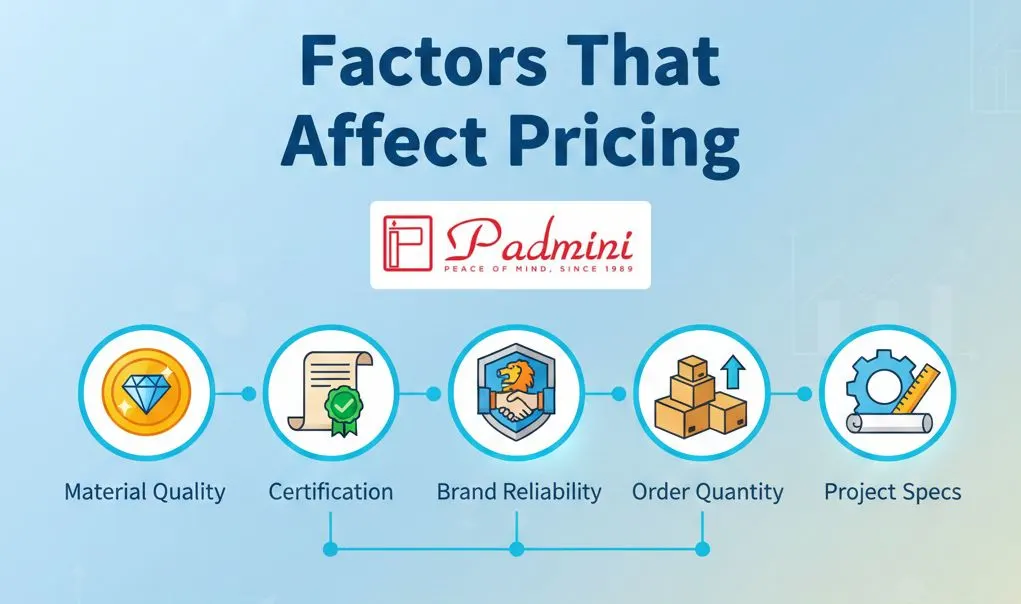 Factors That Affect Pricing

Padmini
PEACE OF MIND, SINCE 1989

Material Quality
Certification
Brand Reliability
Order Quantity
Project Specs